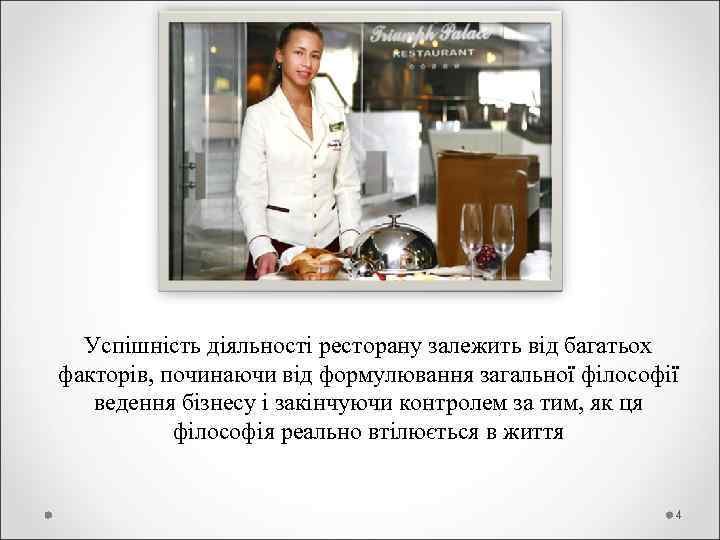 Triumph Palace
RESTAURANT

Успішність діяльності ресторану залежить від багатьох факторів, починаючи від формулювання загальної філософії ведення бізнесу і закінчуючи контролем за тим, як ця філософія реально втілюється в життя

4